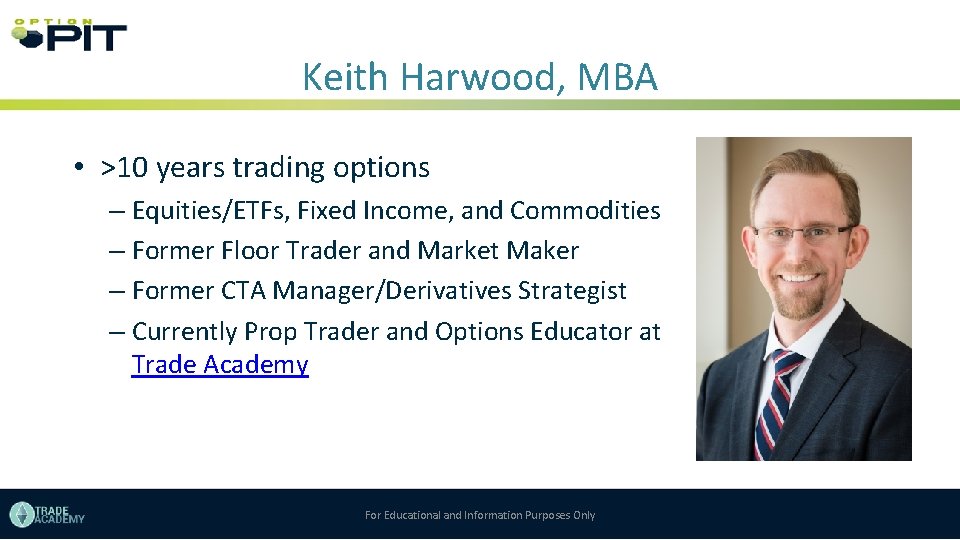 OPTION PIT

Keith Harwood, MBA

• >10 years trading options
– Equities/ETFs, Fixed Income, and Commodities
– Former Floor Trader and Market Maker
– Former CTA Manager/Derivatives Strategist
– Currently Prop Trader and Options Educator at Trade Academy

TRADE ACADEMY

For Educational and Information Purposes Only